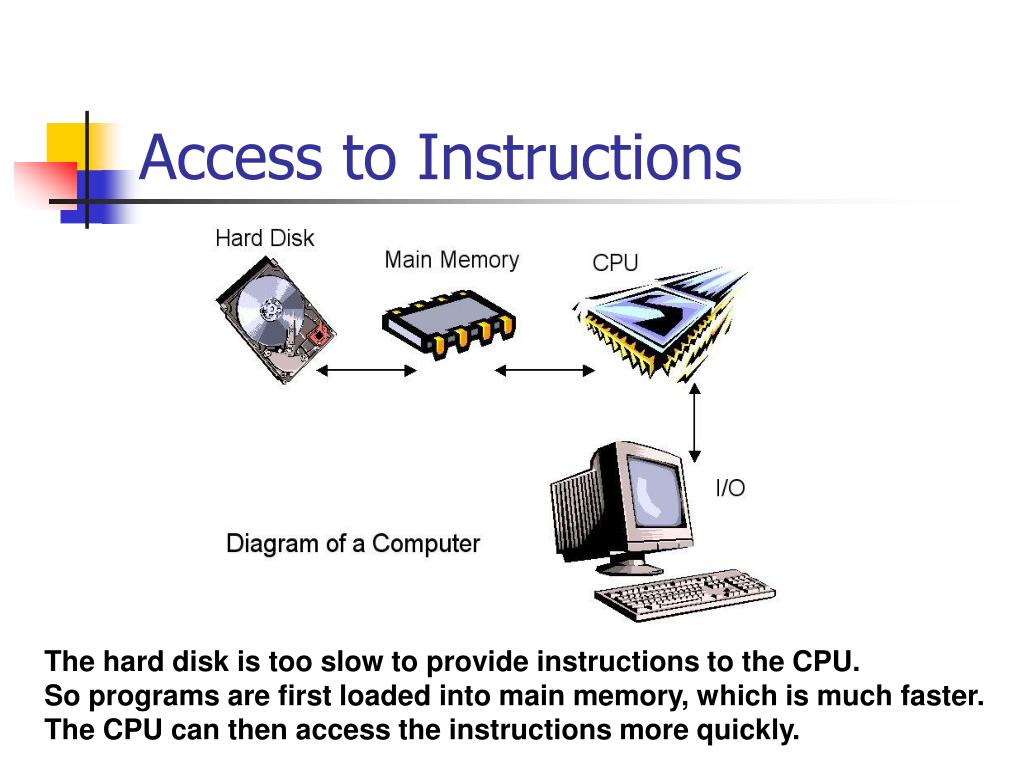 Access to Instructions

Hard Disk

Main Memory

CPU

I/O

Diagram of a Computer

The hard disk is too slow to provide instructions to the CPU.
So programs are first loaded into main memory, which is much faster.
The CPU can then access the instructions more quickly.